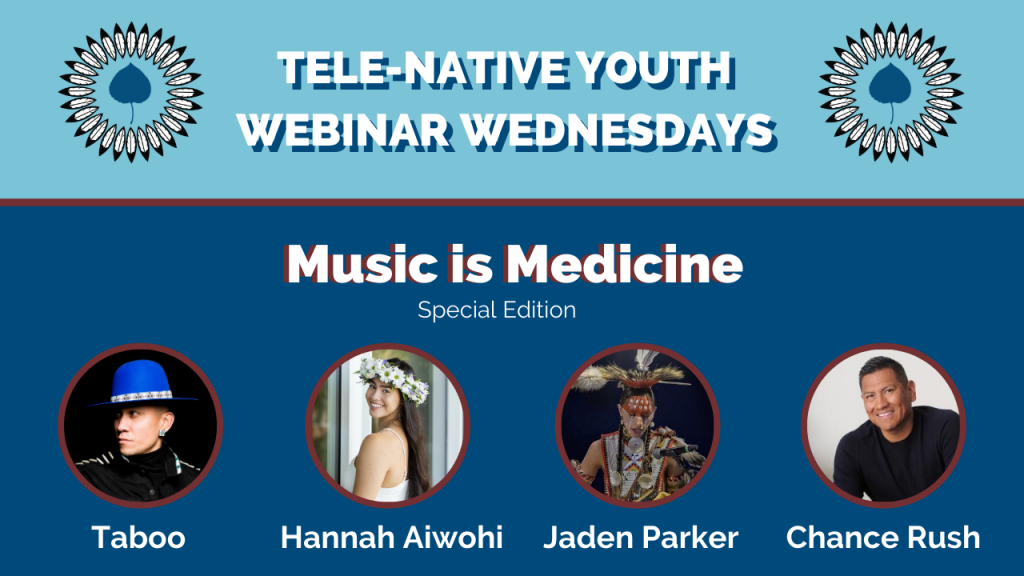 TELE-NATIVE YOUTH
WEBINAR WEDNESDAYS

Music is Medicine

Special Edition

Taboo

Hannah Aiwohi

Jaden Parker

Chance Rush